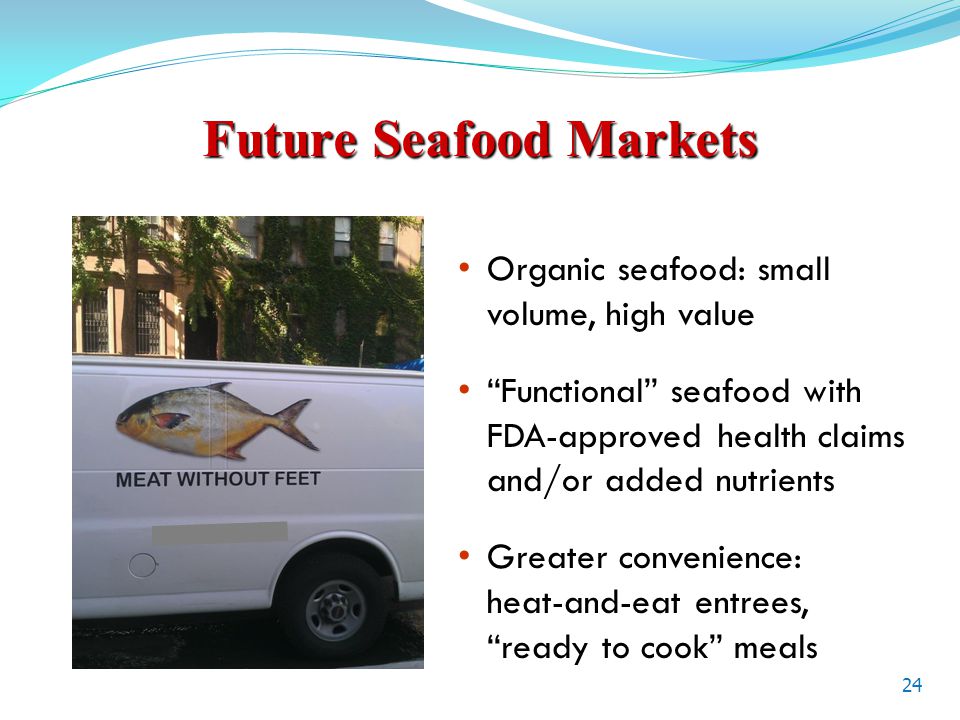 Future Seafood Markets

MEAT WITHOUT FEET

• Organic seafood: small volume, high value

• “Functional” seafood with FDA-approved health claims and/or added nutrients

• Greater convenience: heat-and-eat entrees, “ready to cook” meals

24